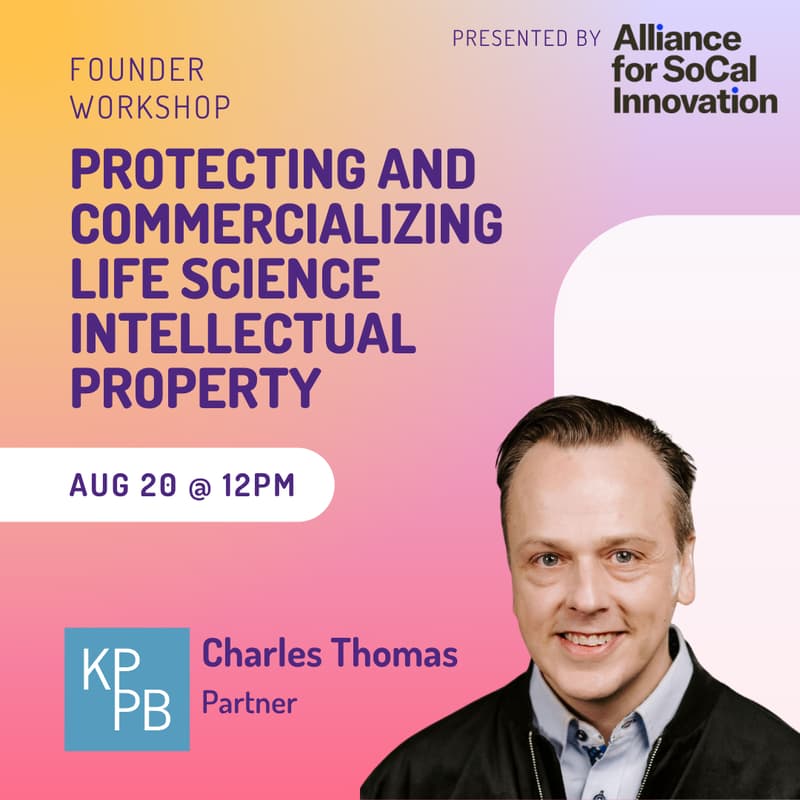 PRESENTED BY Alliance for SoCal Innovation

FOUNDER WORKSHOP

PROTECTING AND COMMERCIALIZING LIFE SCIENCE INTELLECTUAL PROPERTY

AUG 20 @ 12PM

KPPB

Charles Thomas
Partner